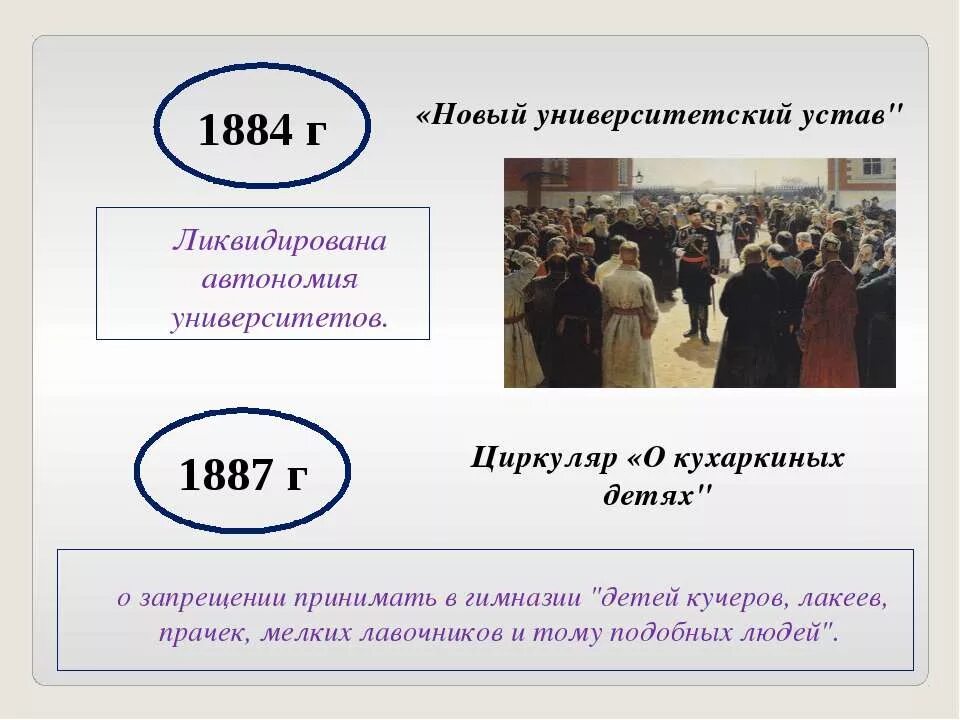 1884 г

«Новый университетский устав"

Ликвидирована автономия университетов.

1887 г

Циркуляр «О кухаркиных детях"

о запрещении принимать в гимназии "детей кучеров, лакеев, прачек, мелких лавочников и тому подобных людей".